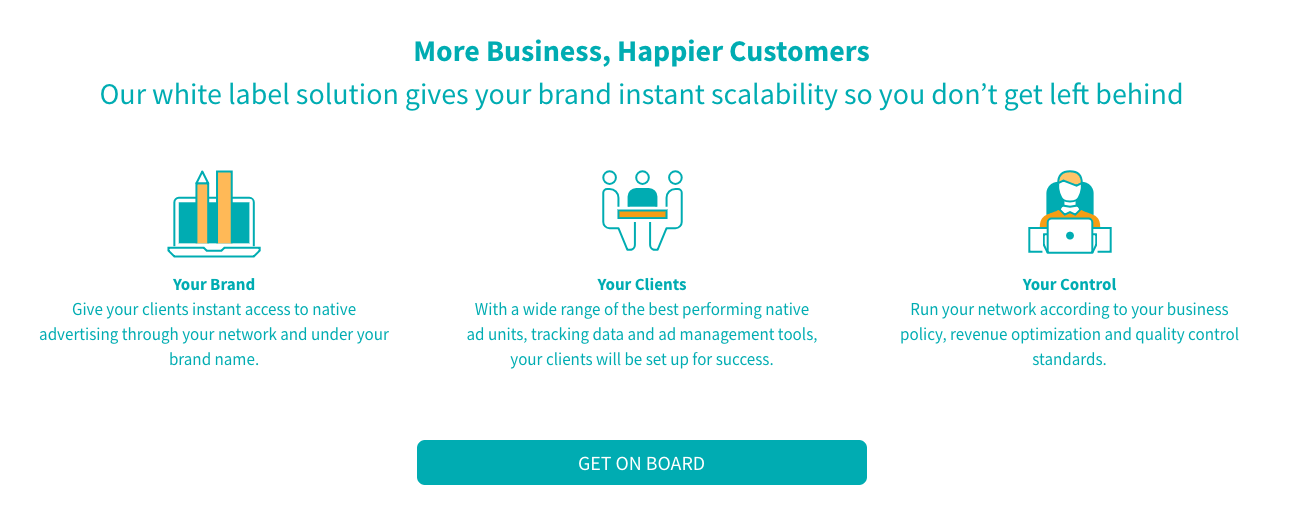 More Business, Happier Customers
Our white label solution gives your brand instant scalability so you don’t get left behind

Your Brand
Give your clients instant access to native advertising through your network and under your brand name.

Your Clients
With a wide range of the best performing native ad units, tracking data and ad management tools, your clients will be set up for success.

Your Control
Run your network according to your business policy, revenue optimization and quality control standards.

GET ON BOARD